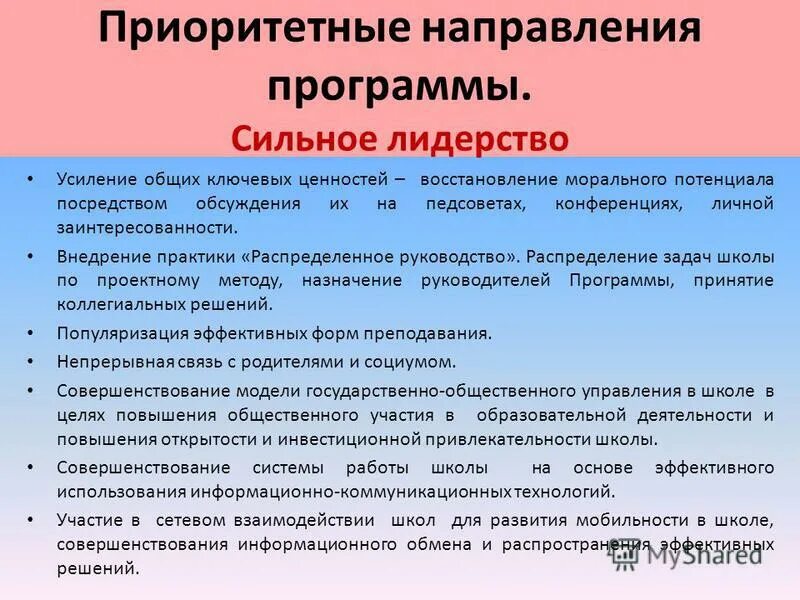 Приоритетные направления программы.
Сильное лидерство

• Усиление общих ключевых ценностей – восстановление морального потенциала посредством обсуждения их на педсоветах, конференциях, личной заинтересованности.
• Внедрение практики «Распределенное руководство». Распределение задач школы по проектному методу, назначение руководителей Программы, принятие коллегиальных решений.
• Популяризация эффективных форм преподавания.
• Непрерывная связь с родителями и социумом.
• Совершенствование модели государственно-общественного управления в школе в целях повышения общественного участия в образовательной деятельности и повышения открытости и инвестиционной привлекательности школы.
• Совершенствование системы работы школы на основе эффективного использования информационно-коммуникационных технологий.
• Участие в сетевом взаимодействии школ для развития мобильности в школе, совершенствования информационного обмена и распространения эффективных решений.

MyShared